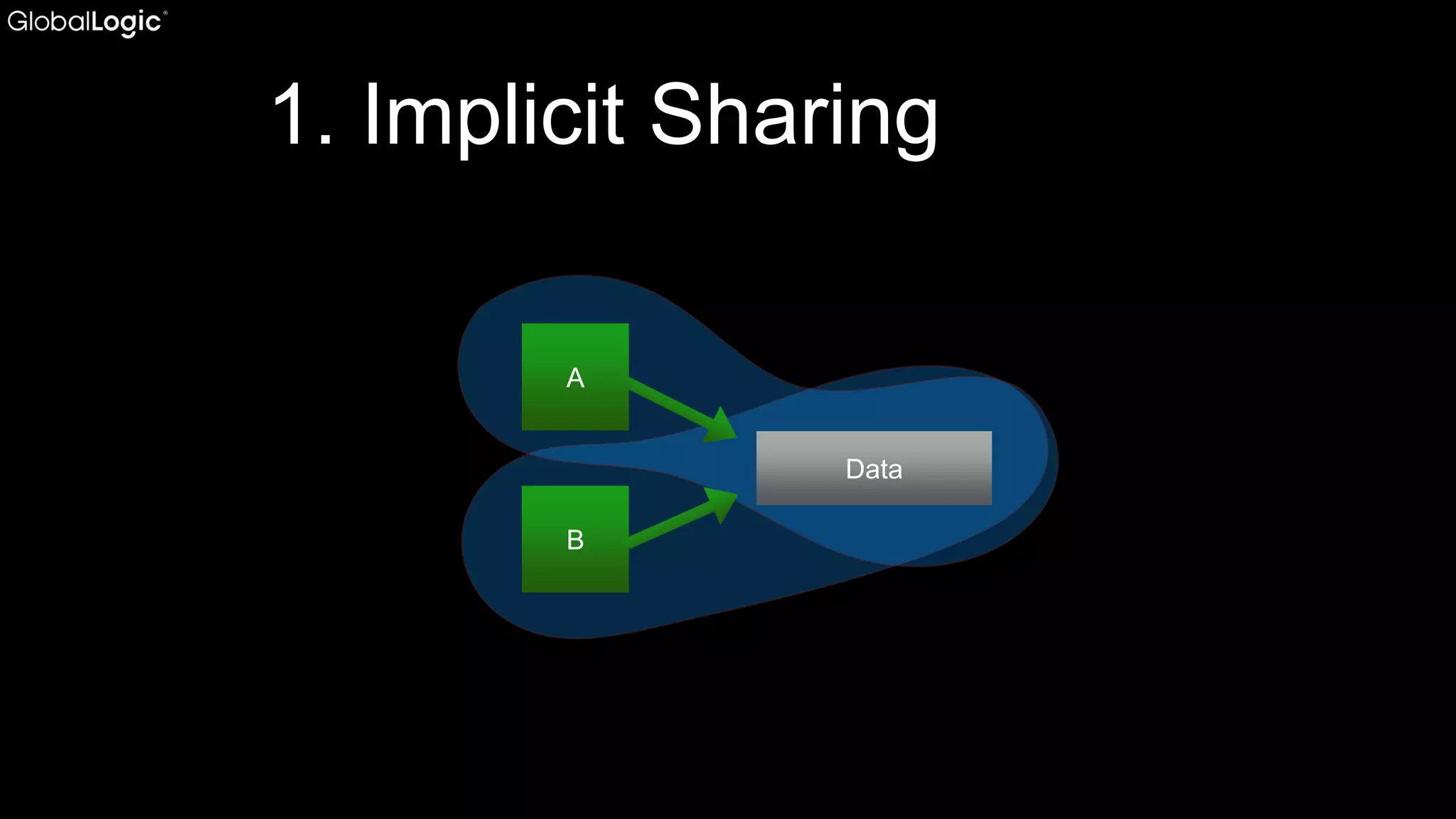 GlobalLogic®

1. Implicit Sharing

A

B

Data